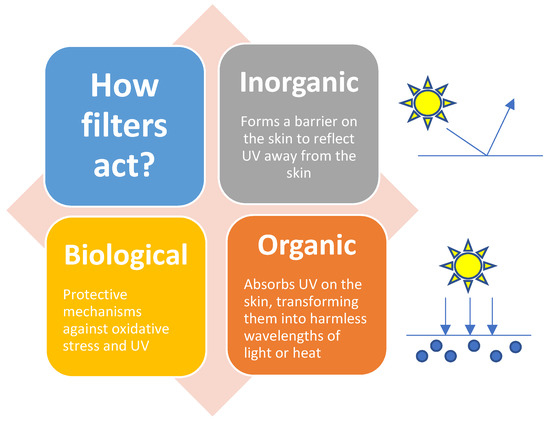 How filters act?

Inorganic

Forms a barrier on the skin to reflect UV away from the skin

Biological

Protective mechanisms against oxidative stress and UV

Organic

Absorbs UV on the skin, transforming them into harmless wavelengths of light or heat